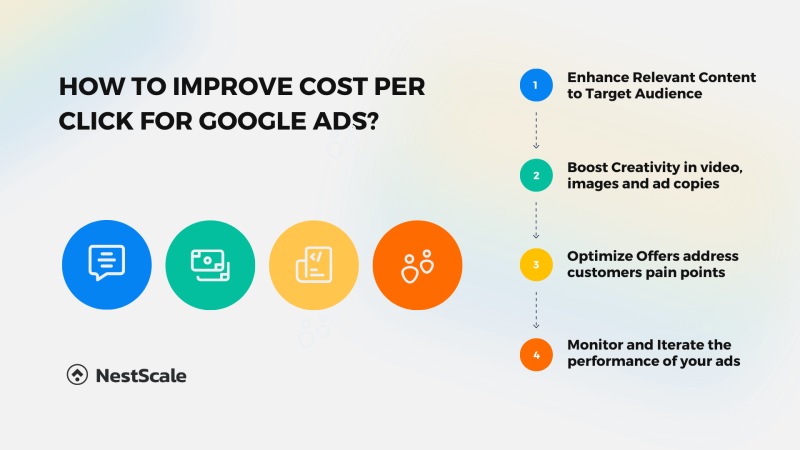 HOW TO IMPROVE COST PER CLICK FOR GOOGLE ADS?

NestScale

1 Enhance Relevant Content to Target Audience

2 Boost Creativity in video, images and ad copies

3 Optimize Offers address customers pain points

4 Monitor and Iterate the performance of your ads